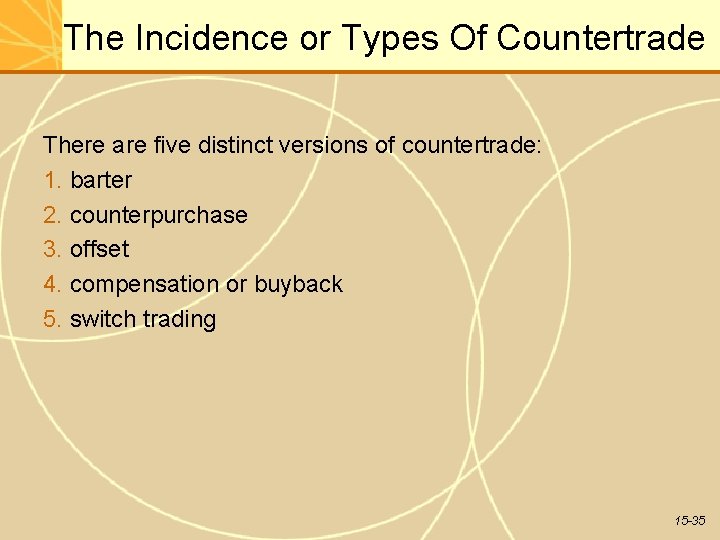 The Incidence or Types Of Countertrade

There are five distinct versions of countertrade:
1. barter
2. counterpurchase
3. offset
4. compensation or buyback
5. switch trading

15-35